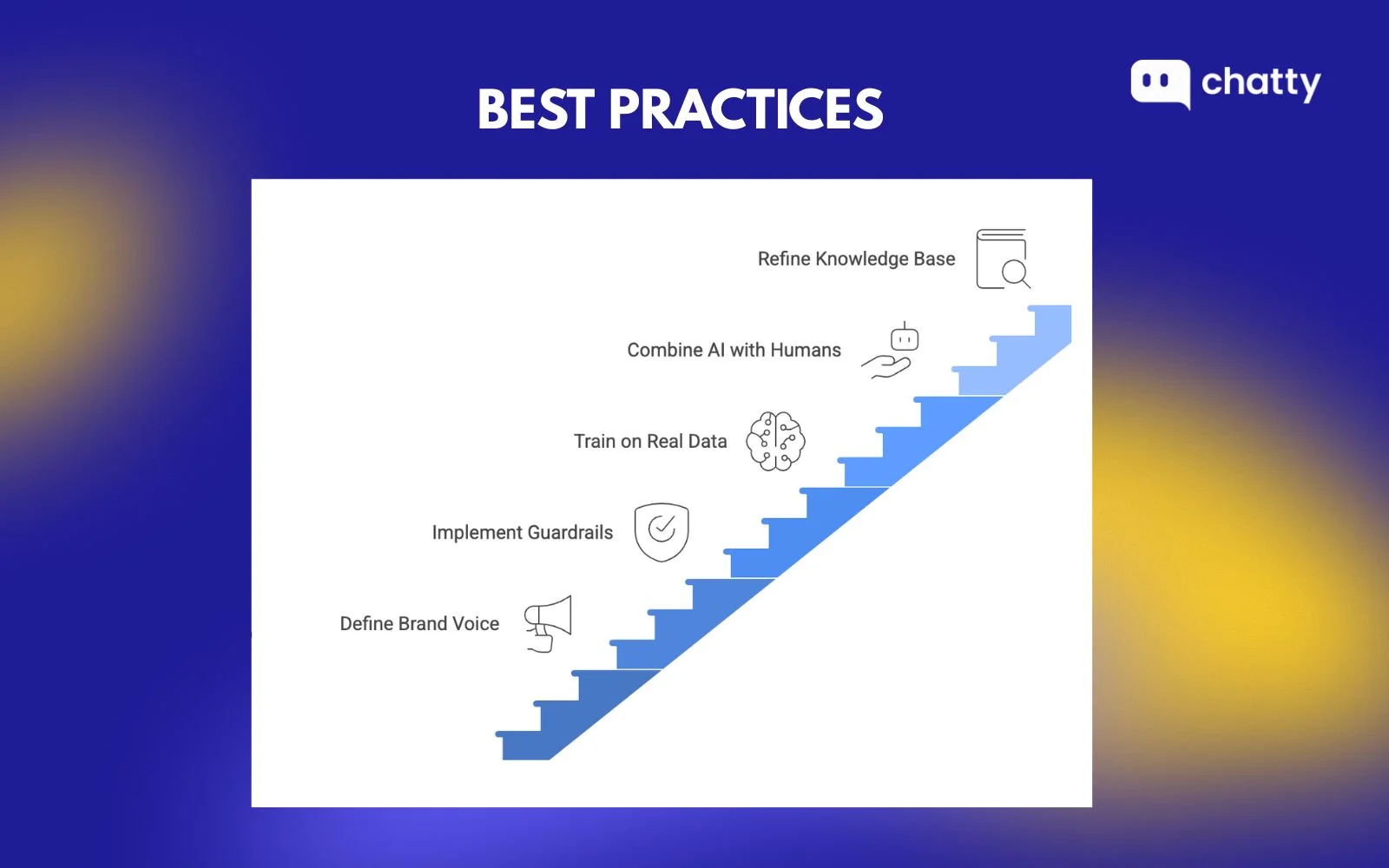 BEST PRACTICES

chatty

Refine Knowledge Base

Combine AI with Humans

Train on Real Data

Implement Guardrails

Define Brand Voice